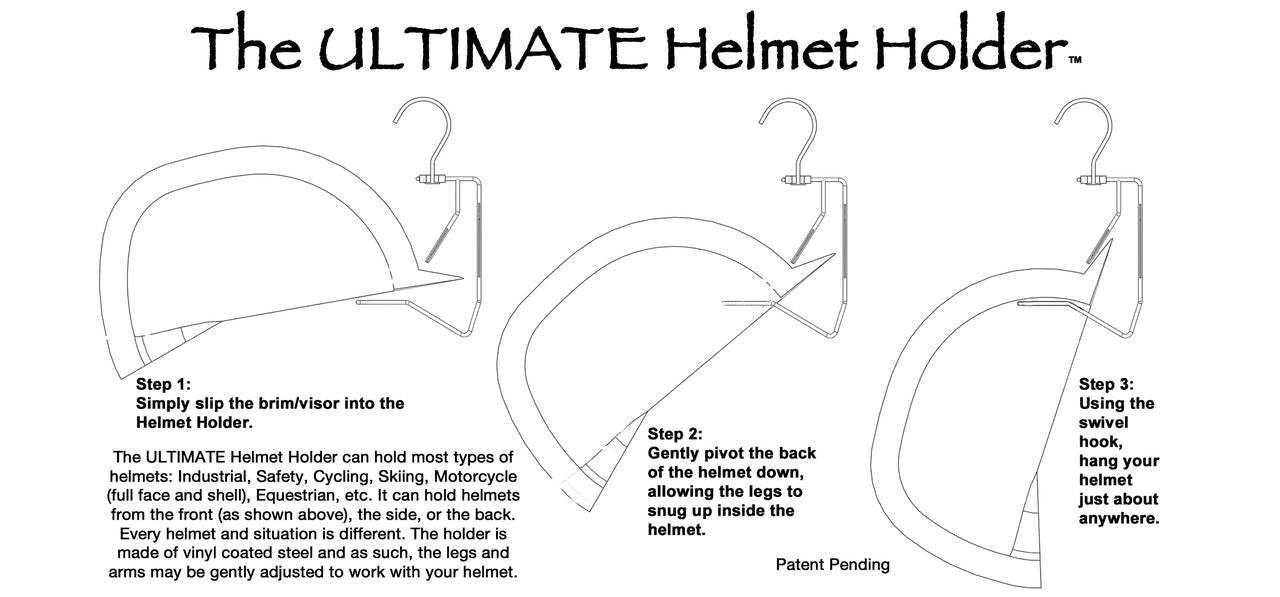 The ULTIMATE Helmet Holder™

Step 1:
Simply slip the brim/visor into the Helmet Holder.

The ULTIMATE Helmet Holder can hold most types of helmets: Industrial, Safety, Cycling, Skiing, Motorcycle (full face and shell), Equestrian, etc. It can hold helmets from the front (as shown above), the side, or the back. Every helmet and situation is different. The holder is made of vinyl coated steel and as such, the legs and arms may be gently adjusted to work with your helmet.

Step 2:
Gently pivot the back of the helmet down, allowing the legs to snug up inside the helmet.

Patent Pending

Step 3:
Using the swivel hook, hang your helmet just about anywhere.